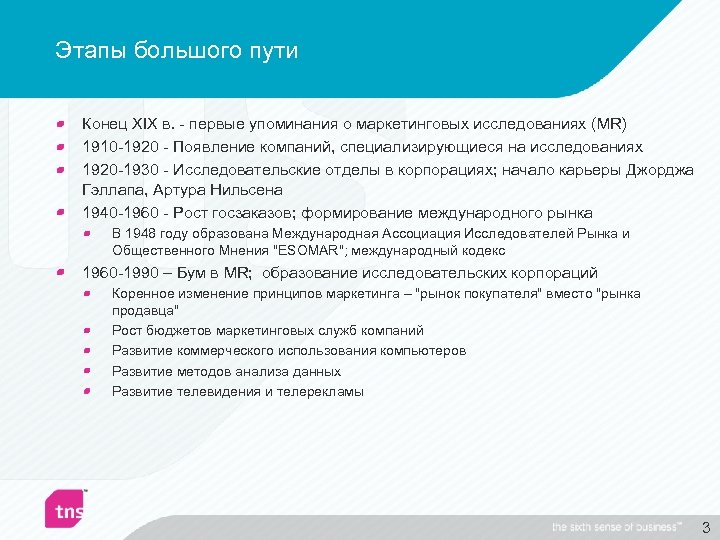 Этапы большого пути

Конец XIX в. - первые упоминания о маркетинговых исследованиях (MR)

1910-1920 - Появление компаний, специализирующиеся на исследованиях

1920-1930 - Исследовательские отделы в корпорациях; начало карьеры Джорджа Гэллапа, Артура Нильсена

1940-1960 - Рост госзаказов; формирование международного рынка

В 1948 году образована Международная Ассоциация Исследователей Рынка и Общественного Мнения "ESOMAR"; международный кодекс

1960-1990 – Бум в MR; образование исследовательских корпораций

Коренное изменение принципов маркетинга – "рынок покупателя" вместо "рынка продавца"

Рост бюджетов маркетинговых служб компаний

Развитие коммерческого использования компьютеров

Развитие методов анализа данных

Развитие телевидения и телерекламы

tns

the sixth sense of business™

3